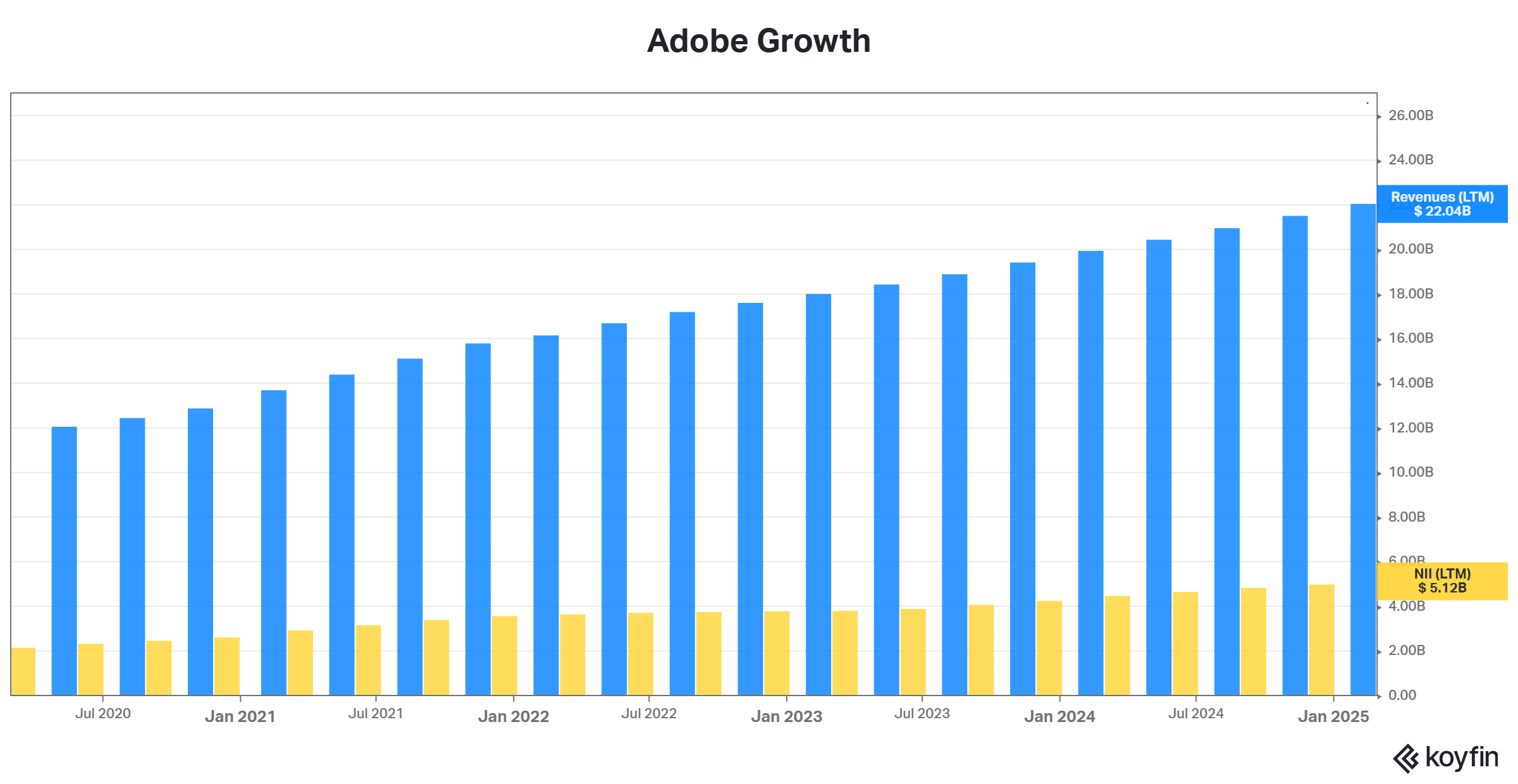 Adobe Growth

26.00B
24.00B
Revenues (LTM)
$ 22.04B
20.00B
18.00B
16.00B
14.00B
12.00B
10.00B
8.00B
6.00B
NII (LTM)
$ 5.12B
4.00B
2.00B
0.00

Jul 2020
Jan 2021
Jul 2021
Jan 2022
Jul 2022
Jan 2023
Jul 2023
Jan 2024
Jul 2024
Jan 2025

koyfin